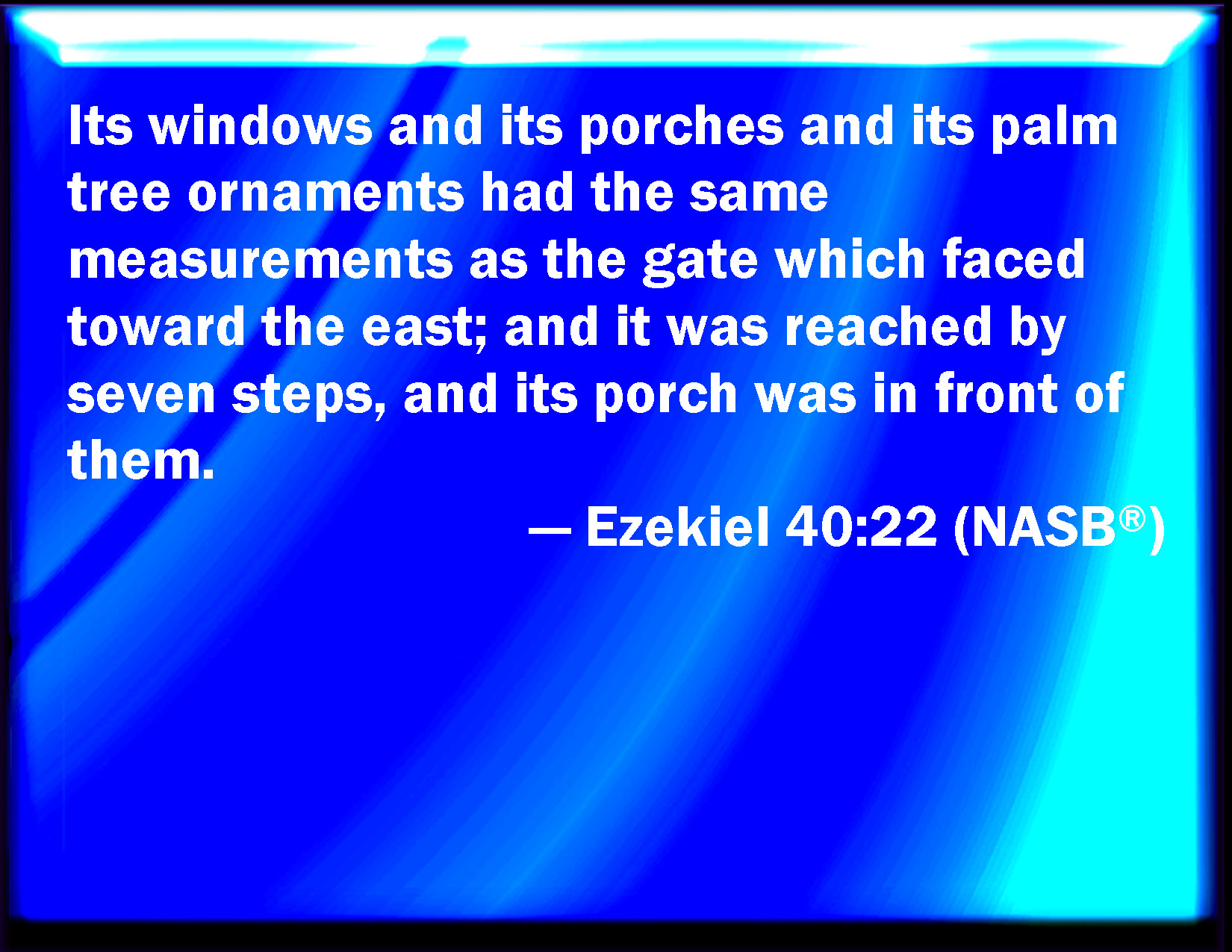 Its windows and its porches and its palm tree ornaments had the same measurements as the gate which faced toward the east; and it was reached by seven steps, and its porch was in front of them.

— Ezekiel 40:22 (NASB®)